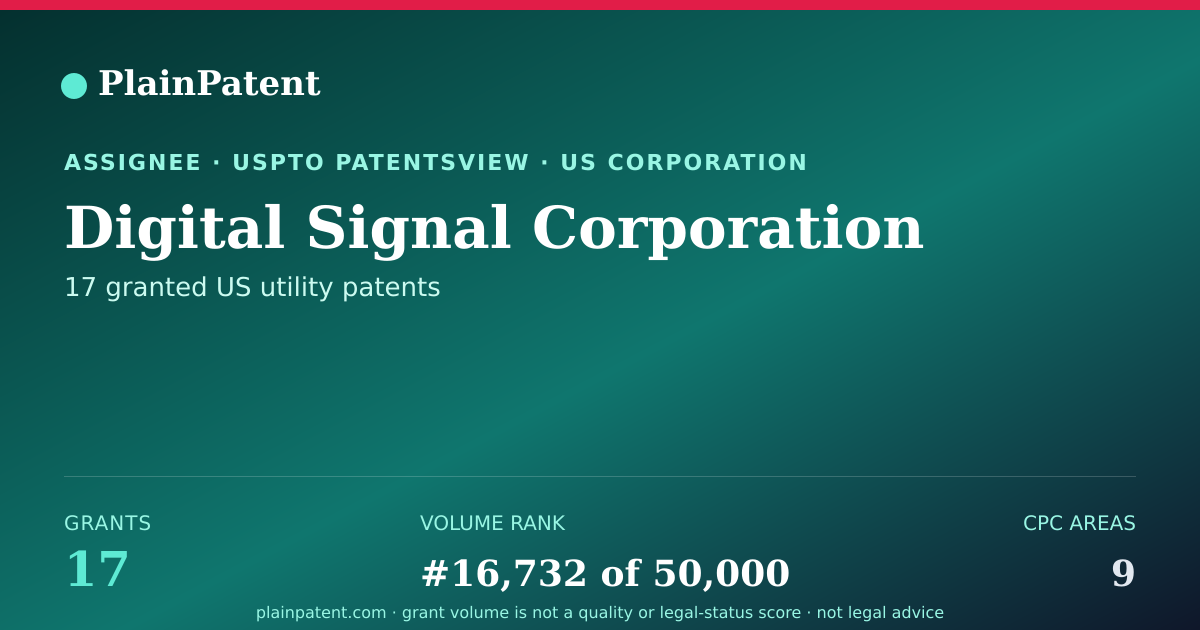 PlainPatent

ASSIGNEE · USPTO PATENTSVIEW · US CORPORATION

Digital Signal Corporation

17 granted US utility patents

GRANTS
17

VOLUME RANK
#16,732 of 50,000

CPC AREAS
9

plainpatent.com · grant volume is not a quality or legal-status score · not legal advice